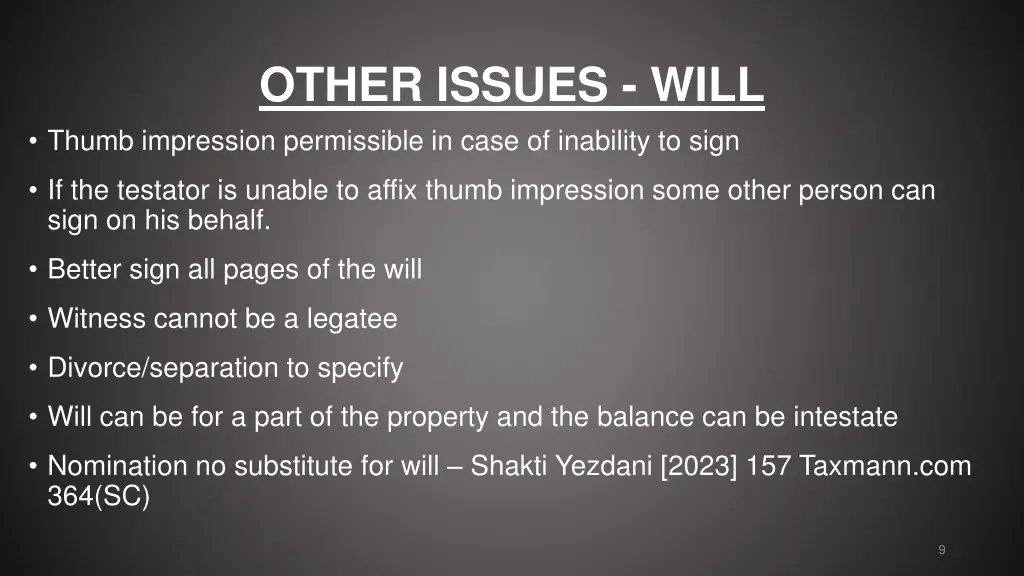 OTHER ISSUES - WILL

• Thumb impression permissible in case of inability to sign

• If the testator is unable to affix thumb impression some other person can sign on his behalf.

• Better sign all pages of the will

• Witness cannot be a legatee

• Divorce/separation to specify

• Will can be for a part of the property and the balance can be intestate

• Nomination no substitute for will – Shakti Yezdani [2023] 157 Taxmann.com 364(SC)

9